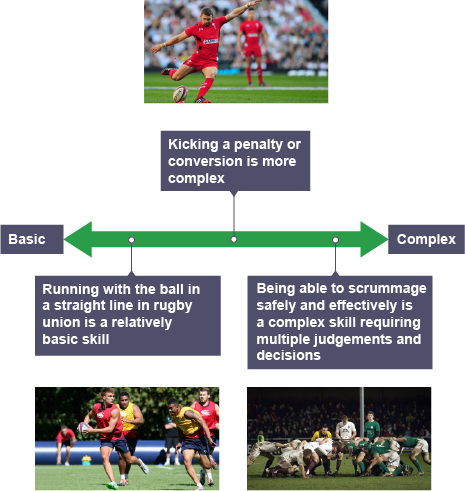 Kicking a penalty or conversion is more complex

Basic

Complex

Running with the ball in a straight line in rugby union is a relatively basic skill

Being able to scrummage safely and effectively is a complex skill requiring multiple judgements and decisions